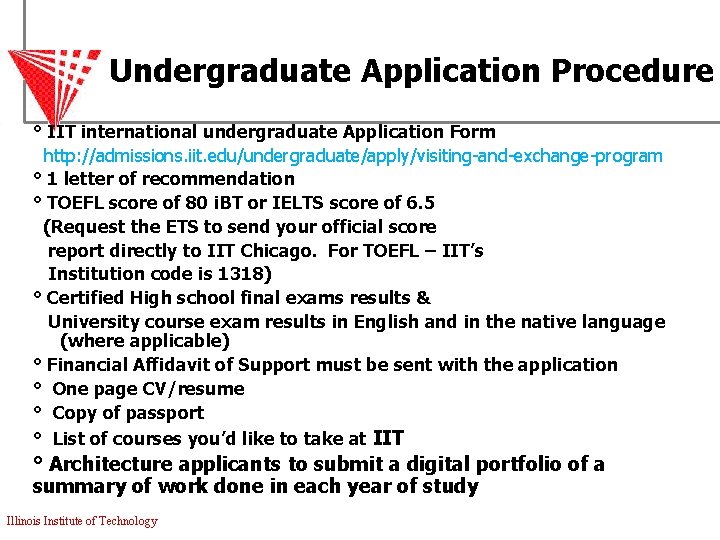 Undergraduate Application Procedure

° IIT international undergraduate Application Form
http://admissions.iit.edu/undergraduate/apply/visiting-and-exchange-program

° 1 letter of recommendation

° TOEFL score of 80 iBT or IELTS score of 6.5
(Request the ETS to send your official score report directly to IIT Chicago. For TOEFL – IIT's Institution code is 1318)

° Certified High school final exams results &
University course exam results in English and in the native language (where applicable)

° Financial Affidavit of Support must be sent with the application

° One page CV/resume

° Copy of passport

° List of courses you'd like to take at IIT

° Architecture applicants to submit a digital portfolio of a summary of work done in each year of study

Illinois Institute of Technology